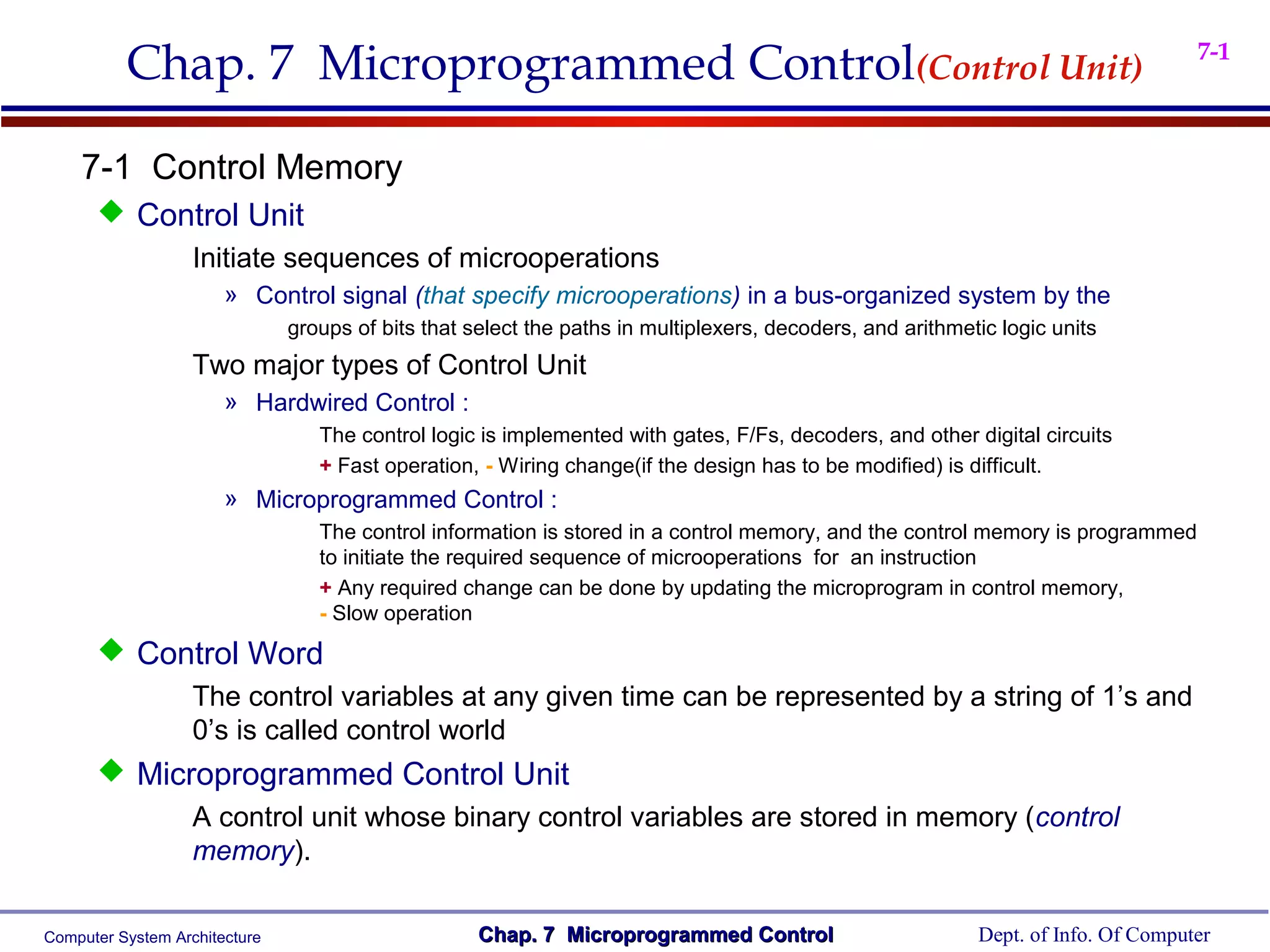 Chap. 7 Microprogrammed Control(Control Unit)

7-1

7-1 Control Memory

Control Unit

Initiate sequences of microoperations

» Control signal (that specify microoperations) in a bus-organized system by the groups of bits that select the paths in multiplexers, decoders, and arithmetic logic units

Two major types of Control Unit

» Hardwired Control :

The control logic is implemented with gates, F/Fs, decoders, and other digital circuits

+ Fast operation, - Wiring change(if the design has to be modified) is difficult.

» Microprogrammed Control :

The control information is stored in a control memory, and the control memory is programmed to initiate the required sequence of microoperations for an instruction

+ Any required change can be done by updating the microprogram in control memory,
- Slow operation

Control Word

The control variables at any given time can be represented by a string of 1's and 0's is called control world

Microprogrammed Control Unit

A control unit whose binary control variables are stored in memory (control memory).

Computer System Architecture

Chap. 7 Microprogrammed Control

Dept. of Info. Of Computer